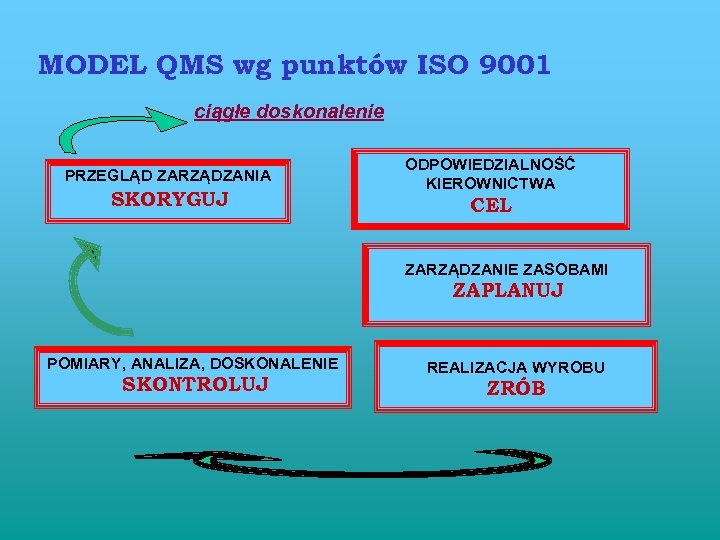 MODEL QMS wg punktów ISO 9001

ciągłe doskonalenie

PRZEGLĄD ZARZĄDZANIA
SKORYGUJ

ODPOWIEDZIALNOŚĆ KIEROWNICTWA
CEL

ZARZĄDZANIE ZASOBAMI
ZAPLANUJ

POMIARY, ANALIZA, DOSKONALENIE
SKONTROLUJ

REALIZACJA WYROBU
ZRÓB